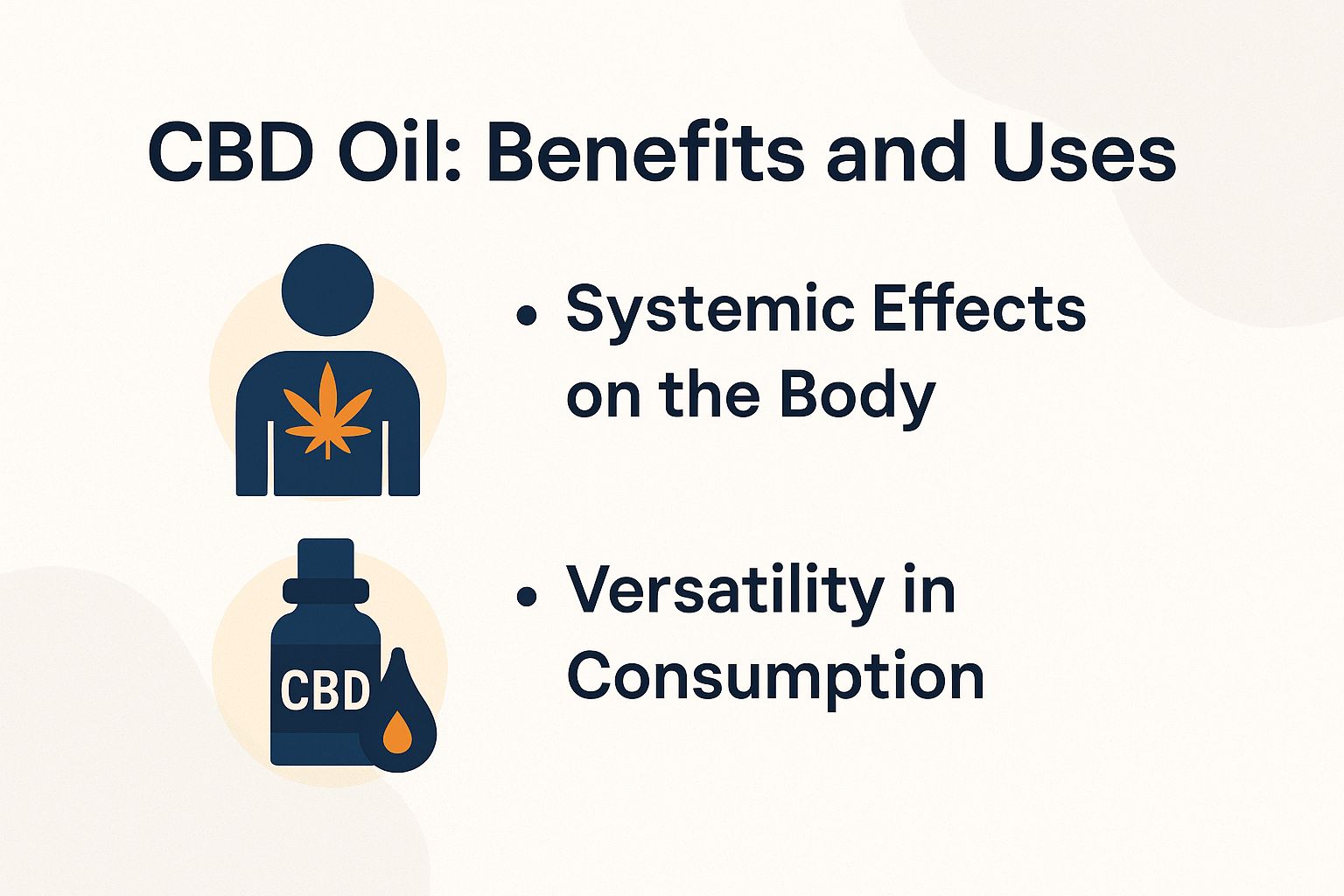 CBD Oil: Benefits and Uses

• Systemic Effects on the Body

CBD

• Versatility in Consumption